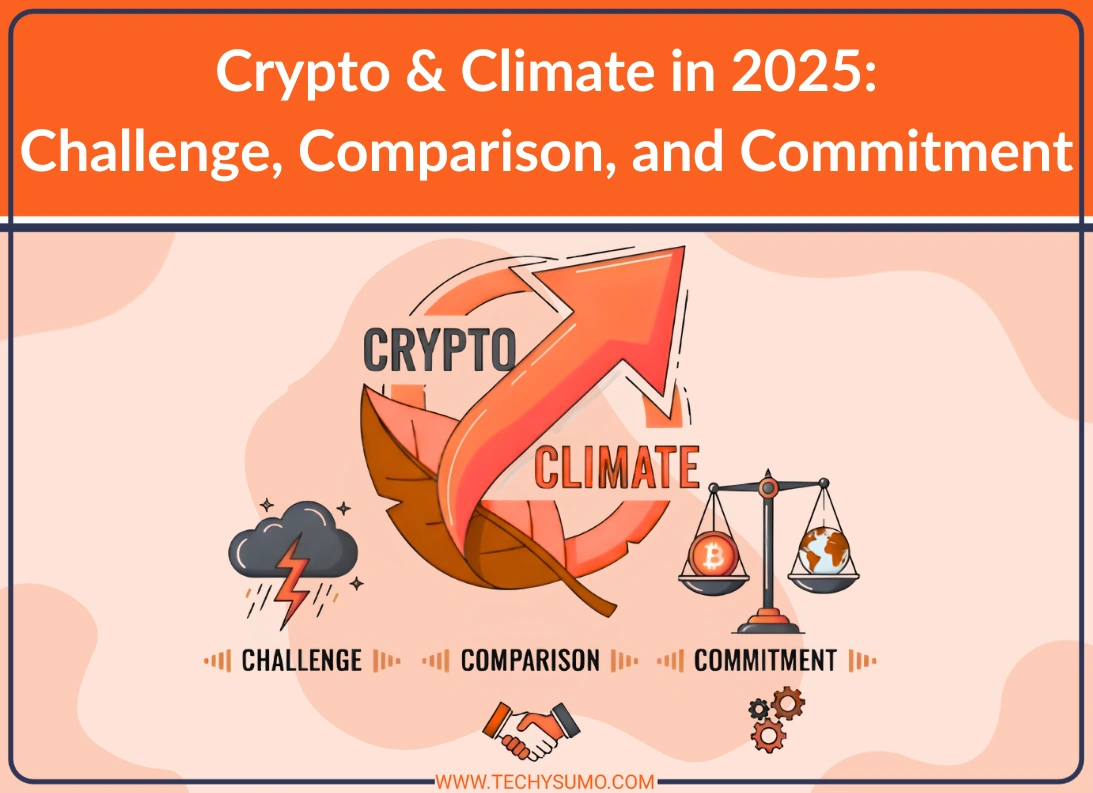 Crypto & Climate in 2025:
Challenge, Comparison, and Commitment

CRYPTO

CLIMATE

CHALLENGE

COMPARISON

COMMITMENT

WWW.TECHYSUMO.COM